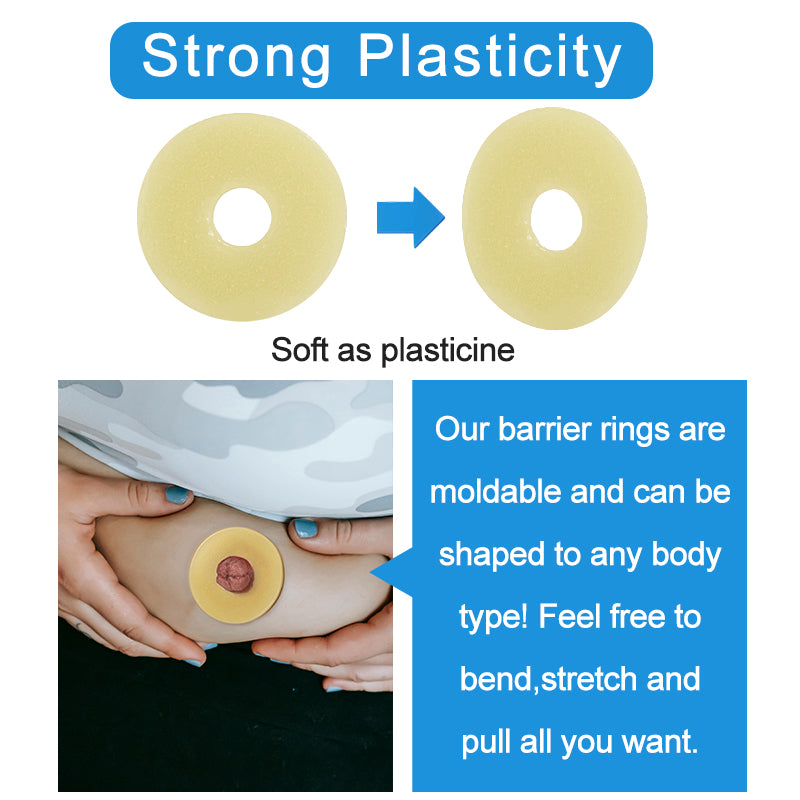 Strong Plasticity

Soft as plasticine

Our barrier rings are moldable and can be shaped to any body type! Feel free to bend,stretch and pull all you want.